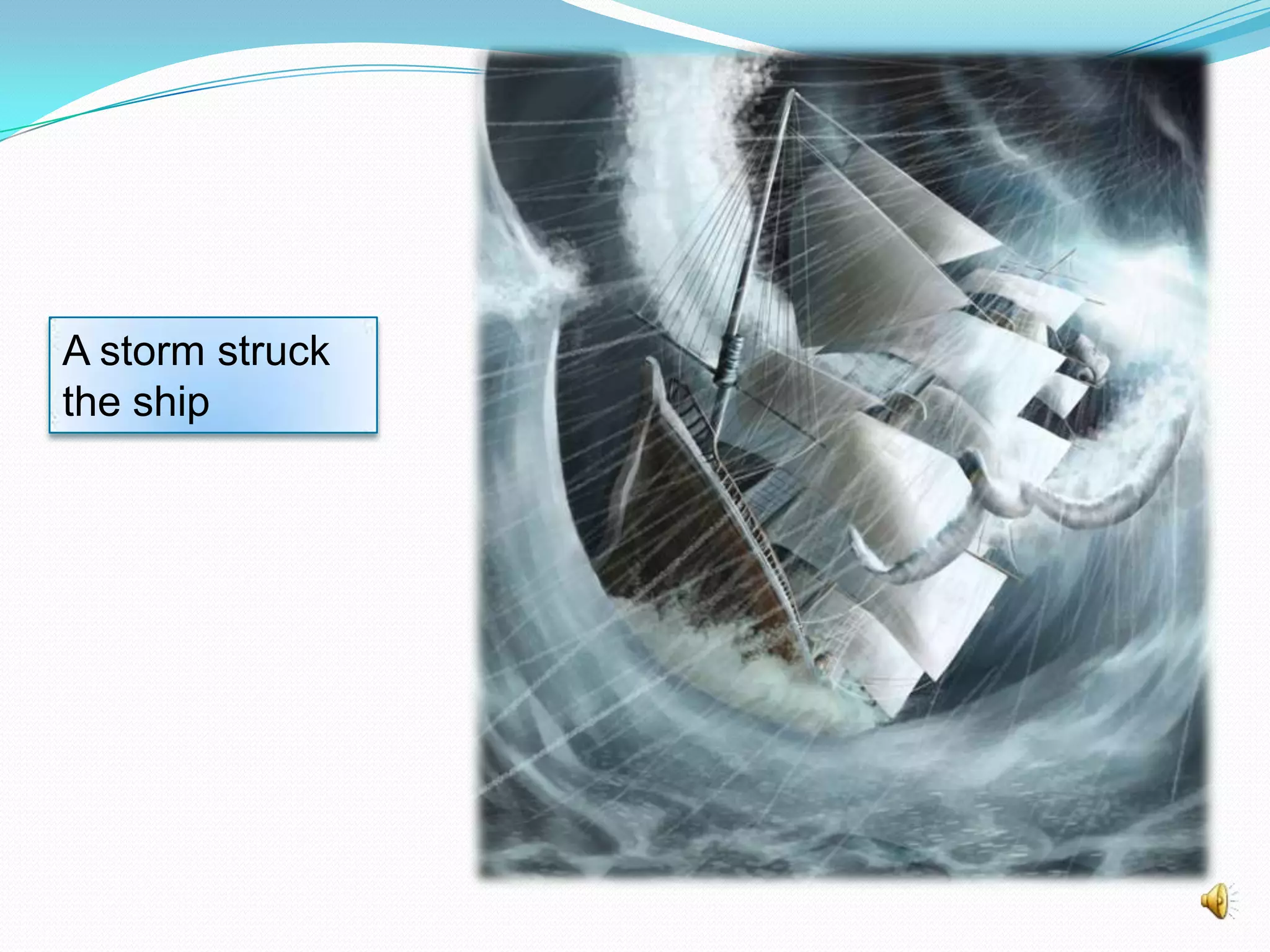 A storm struck the ship